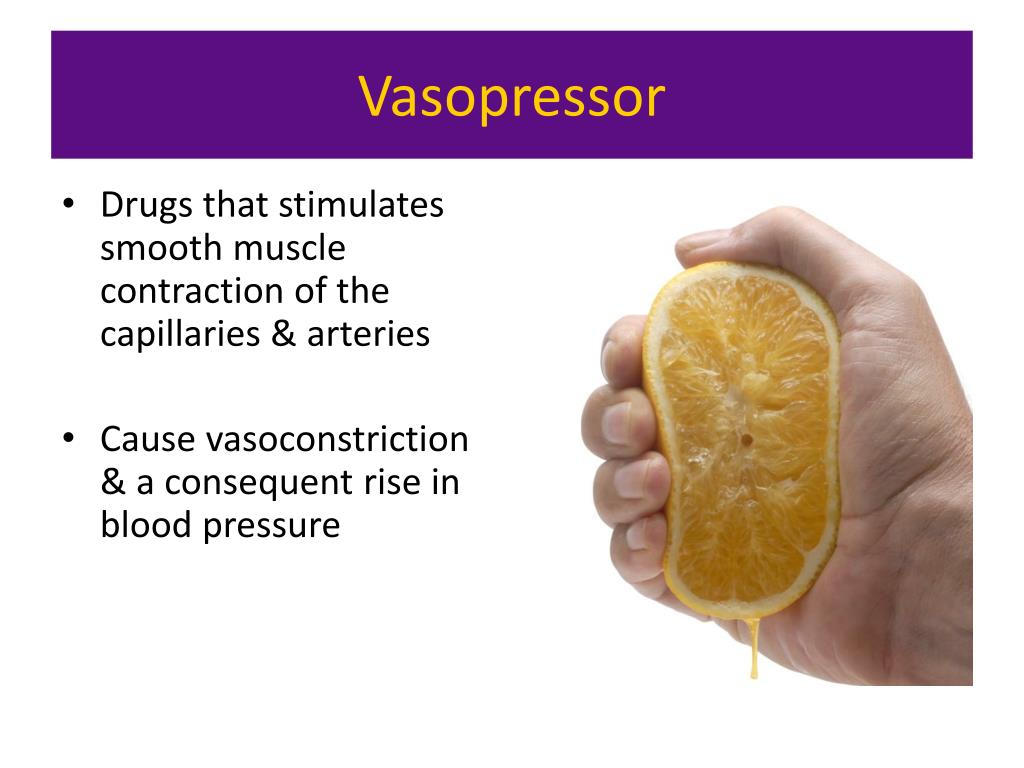 Vasopressor

• Drugs that stimulates smooth muscle contraction of the capillaries & arteries

• Cause vasoconstriction & a consequent rise in blood pressure